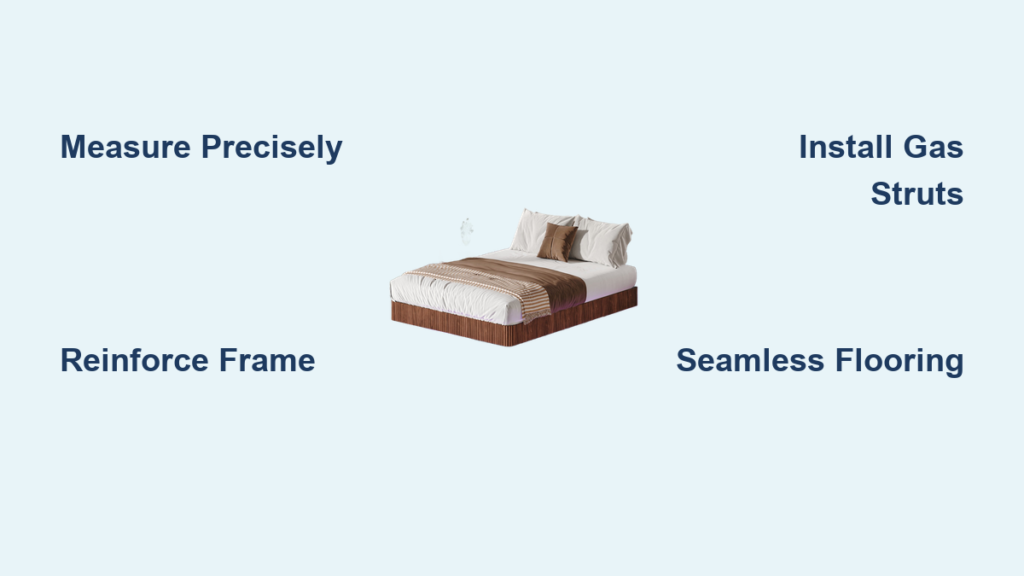 Measure Precisely

Install Gas Struts

Reinforce Frame

Seamless Flooring